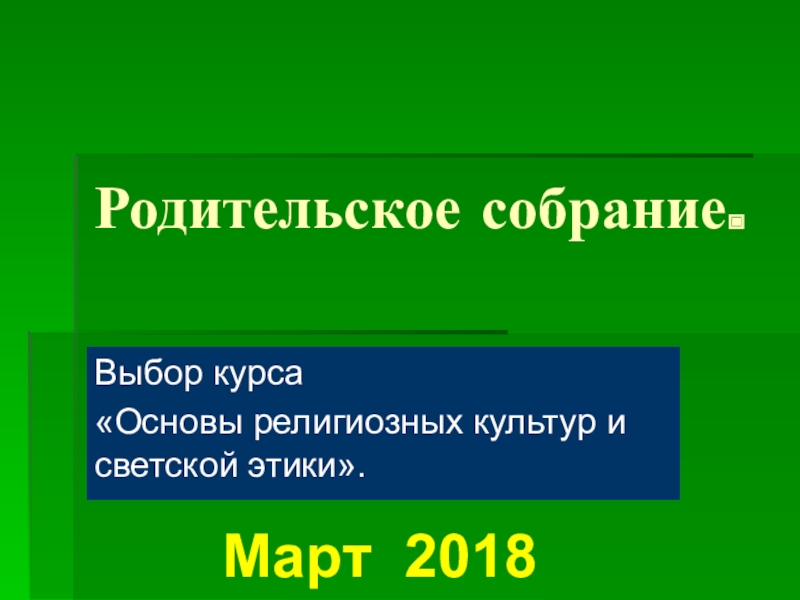 Родительское собрание.

Выбор курса
«Основы религиозных культур и светской этики».

Март 2018